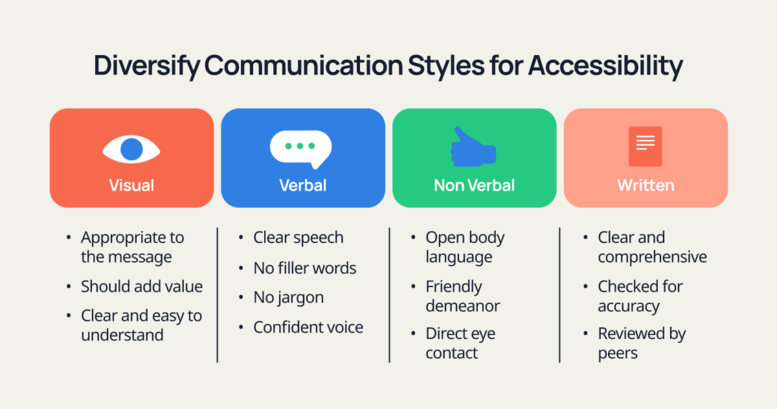 Diversify Communication Styles for Accessibility

Visual

• Appropriate to the message
• Should add value
• Clear and easy to understand

Verbal

• Clear speech
• No filler words
• No jargon
• Confident voice

Non Verbal

• Open body language
• Friendly demeanor
• Direct eye contact

Written

• Clear and comprehensive
• Checked for accuracy
• Reviewed by peers